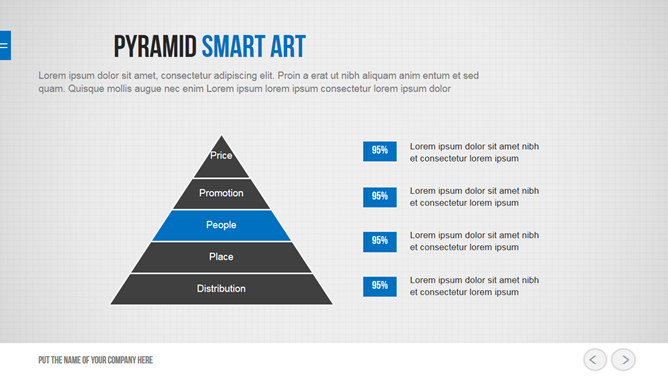 PYRAMID SMART ART

Lorem ipsum dolor sit amet, consectetur adipiscing elit. Proin a erat ut nibh aliquam anim entum et sed quam. Quisque mollis augue nec enim Lorem ipsum lorem ipsum consectetur lorem ipsum dolor

Price
Promotion
People
Place
Distribution

95%
Lorem ipsum dolor sit amet nibh et consectetur lorem ipsum

95%
Lorem ipsum dolor sit amet nibh et consectetur lorem ipsum

95%
Lorem ipsum dolor sit amet nibh et consectetur lorem ipsum

95%
Lorem ipsum dolor sit amet nibh et consectetur lorem ipsum

PUT THE NAME OF YOUR COMPANY HERE